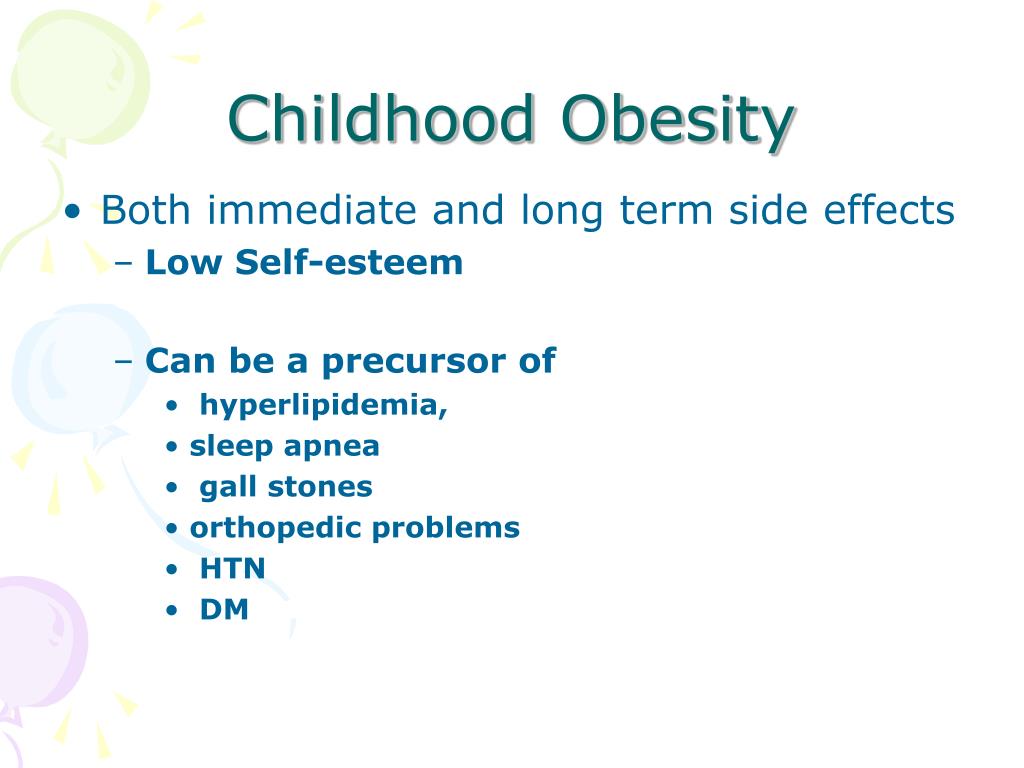 Childhood Obesity

• Both immediate and long term side effects
– Low Self-esteem

– Can be a precursor of
• hyperlipidemia,
• sleep apnea
• gall stones
• orthopedic problems
• HTN
• DM